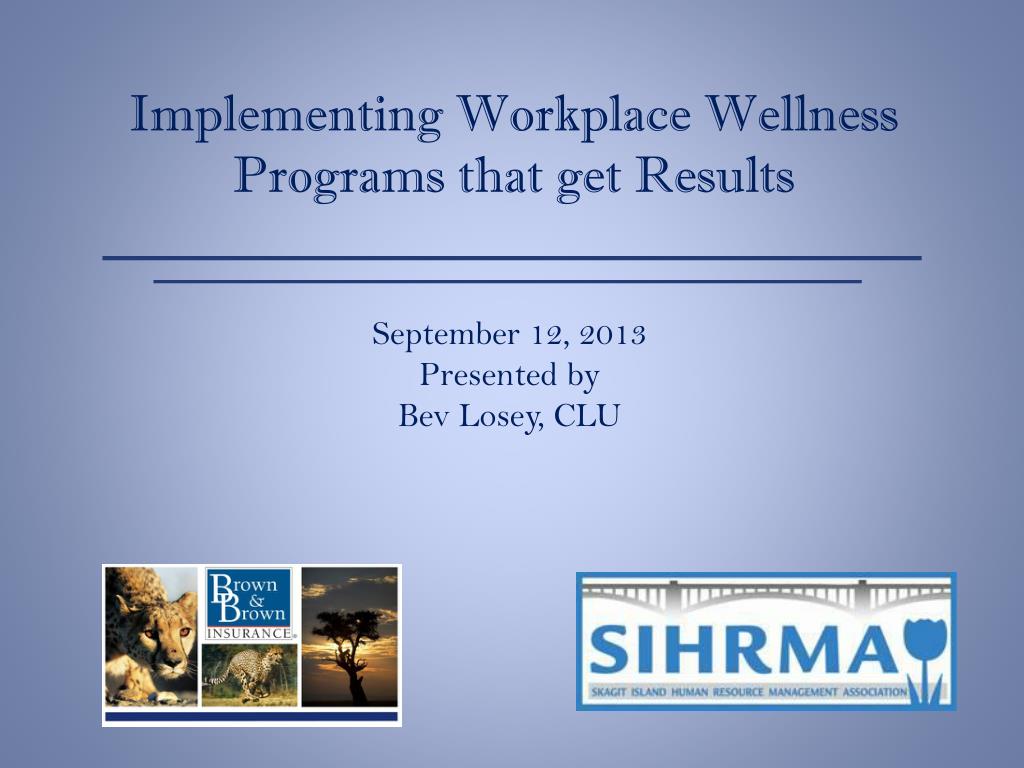 Implementing Workplace Wellness Programs that get Results

September 12, 2013
Presented by
Bev Losey, CLU

Brown & Brown INSURANCE

SIHRMA
SKAGIT ISLAND HUMAN RESOURCE MANAGEMENT ASSOCIATION